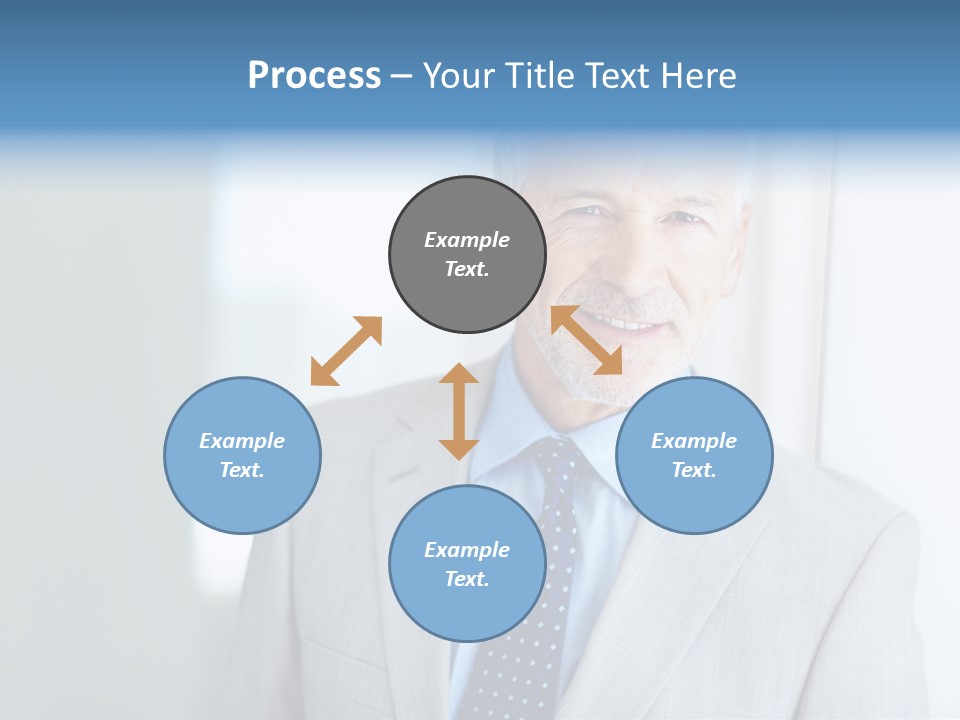 Process – Your Title Text Here

Example Text.

Example Text.

Example Text.

Example Text.